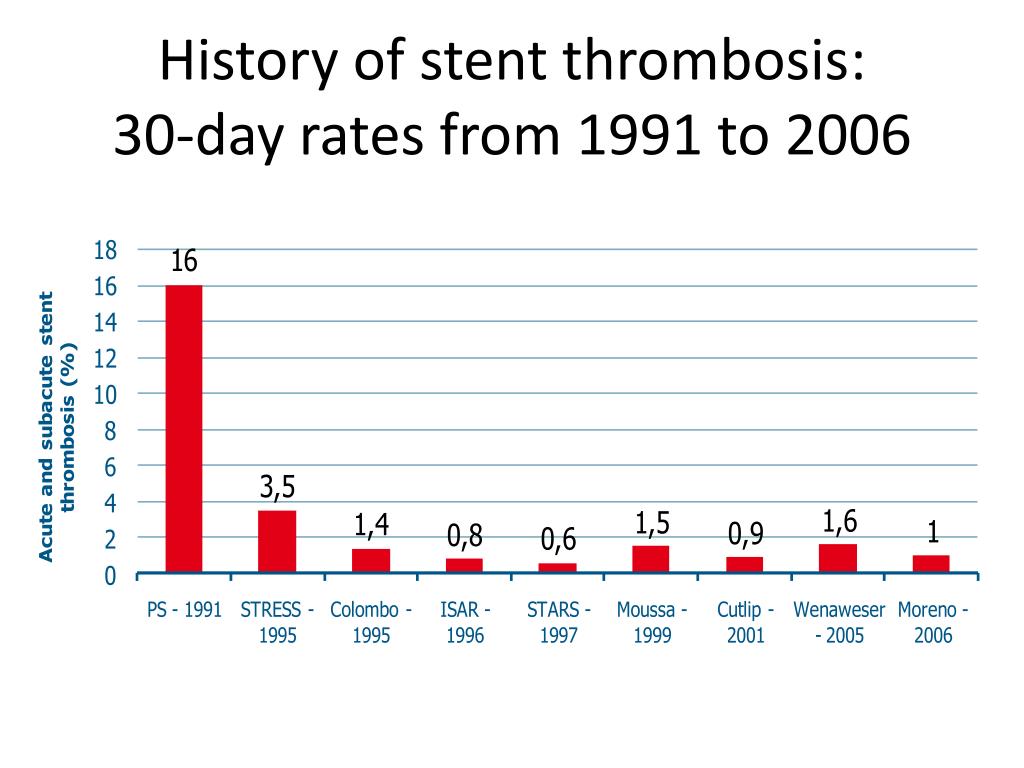 History of stent thrombosis:
30-day rates from 1991 to 2006

Acute and subacute stent thrombosis (%)

18
16
14
12
10
8
6
4
2
0

16
3,5
1,4
0,8
0,6
1,5
0,9
1,6
1

PS - 1991
STRESS - 1995
Colombo - 1995
ISAR - 1996
STARS - 1997
Moussa - 1999
Cutlip - 2001
Wenaweser - 2005
Moreno - 2006